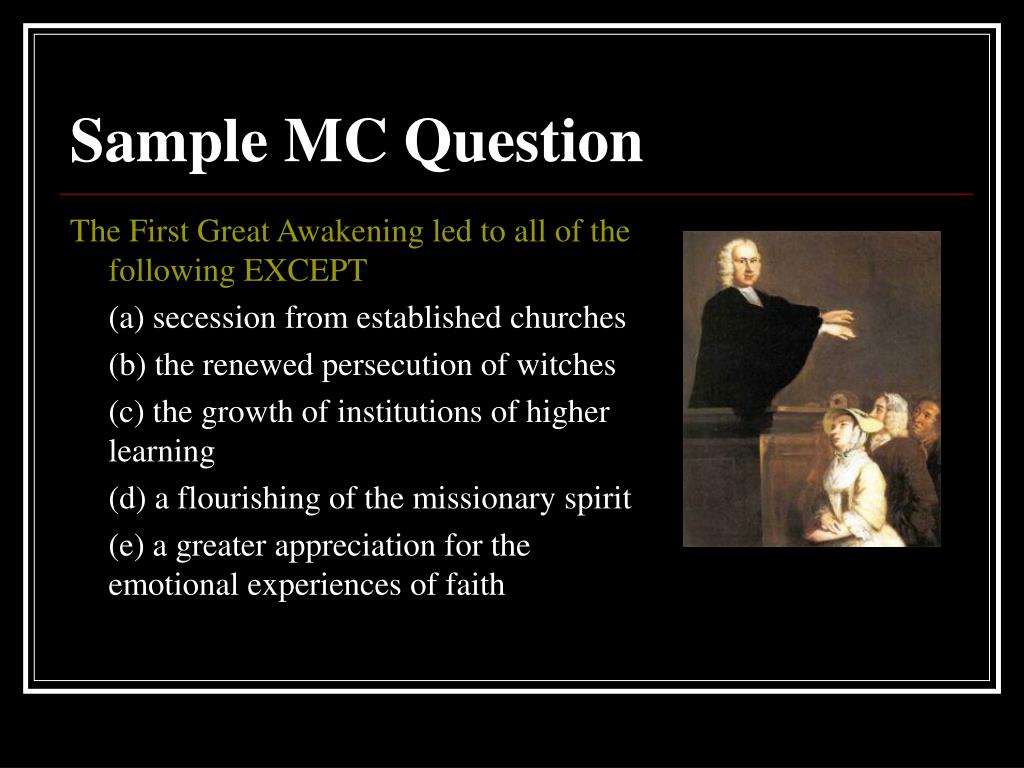 Sample MC Question

The First Great Awakening led to all of the following EXCEPT

(a) secession from established churches

(b) the renewed persecution of witches

(c) the growth of institutions of higher learning

(d) a flourishing of the missionary spirit

(e) a greater appreciation for the emotional experiences of faith